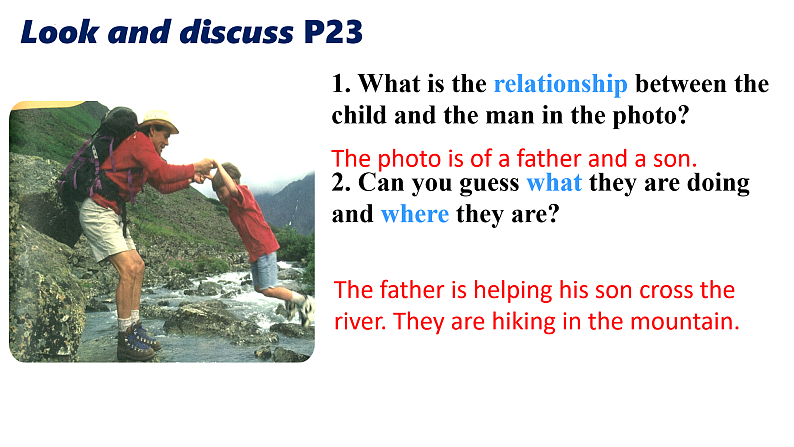 Look and discuss P23

1. What is the relationship between the child and the man in the photo?

The photo is of a father and a son.

2. Can you guess what they are doing and where they are?

The father is helping his son cross the river. They are hiking in the mountain.